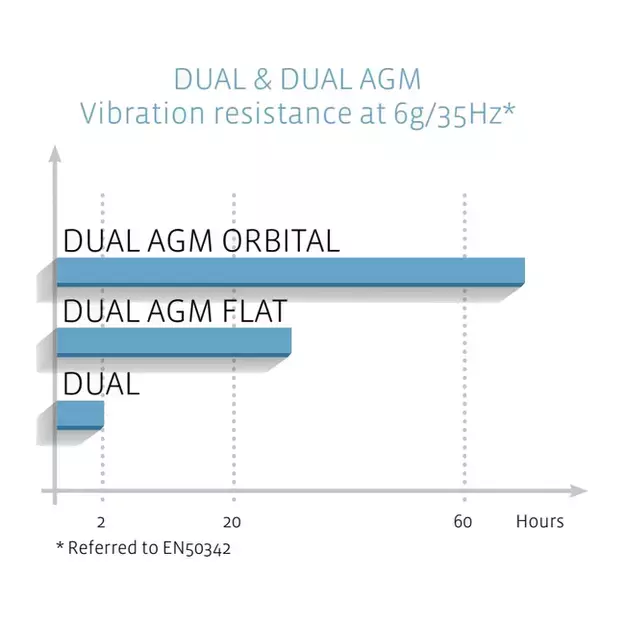 DUAL & DUAL AGM
Vibration resistance at 6g/35Hz*

DUAL AGM ORBITAL

DUAL AGM FLAT

DUAL

2
20
60
Hours

* Referred to EN50342